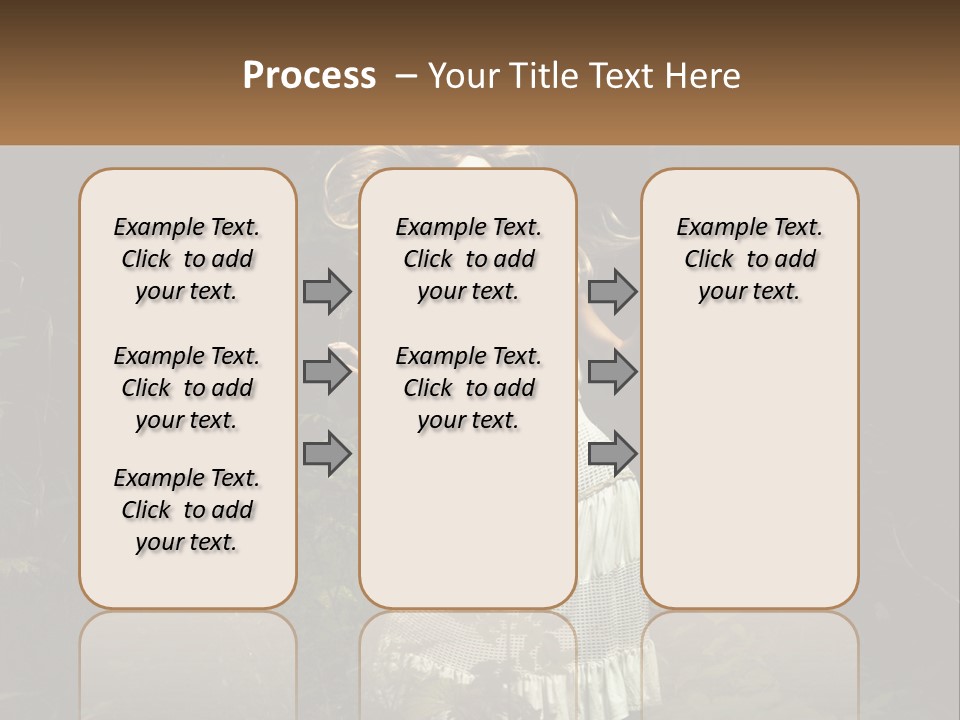 Process – Your Title Text Here

Example Text. Click to add your text.

Example Text. Click to add your text.

Example Text. Click to add your text.

Example Text. Click to add your text.

Example Text. Click to add your text.

Example Text. Click to add your text.